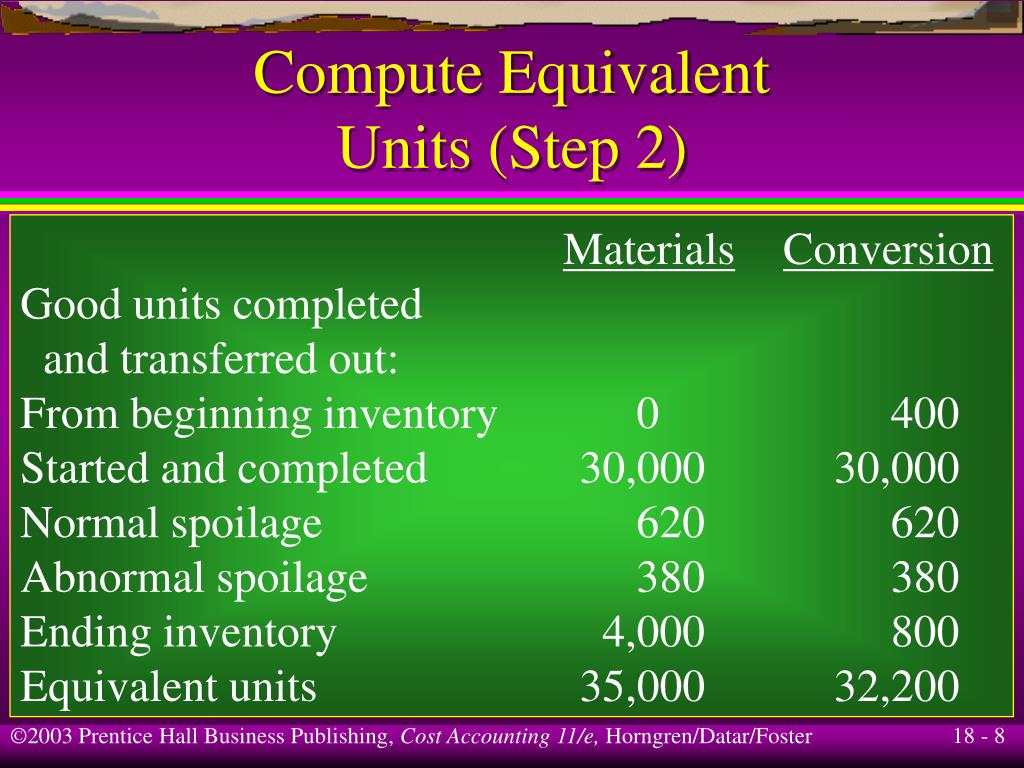 Compute Equivalent Units (Step 2)

| | Materials | Conversion |
|---|---|---|
| Good units completed and transferred out: | | |
| From beginning inventory | 0 | 400 |
| Started and completed | 30,000 | 30,000 |
| Normal spoilage | 620 | 620 |
| Abnormal spoilage | 380 | 380 |
| Ending inventory | 4,000 | 800 |
| Equivalent units | 35,000 | 32,200 |

©2003 Prentice Hall Business Publishing, Cost Accounting 11/e, Horngren/Datar/Foster

18 - 8